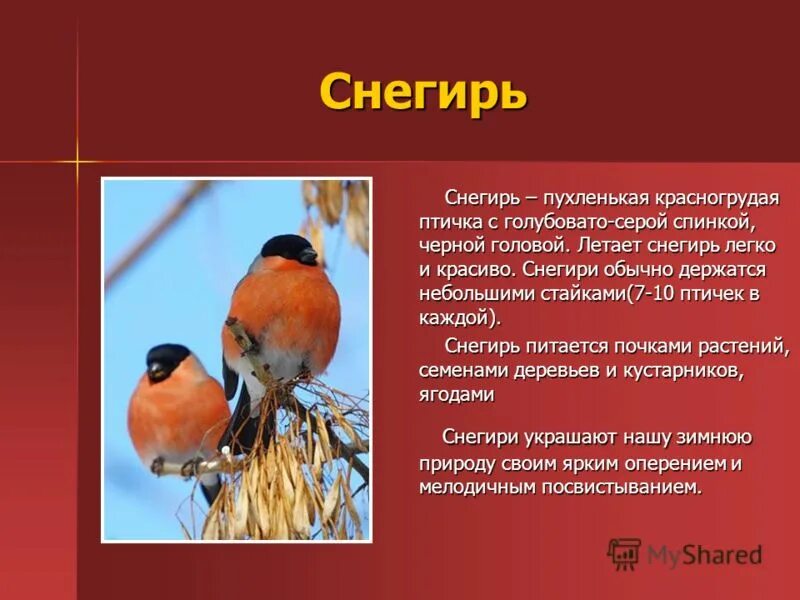 Снегирь

Снегирь – пухленькая красногрудая птичка с голубовато-серой спинкой, черной головой. Летает снегирь легко и красиво. Снегири обычно держатся небольшими стайками(7-10 птичек в каждой).

Снегирь питается почками растений, семенами деревьев и кустарников, ягодами

Снегири украшают нашу зимнюю природу своим ярким оперением и мелодичным посвистыванием.

MyShared